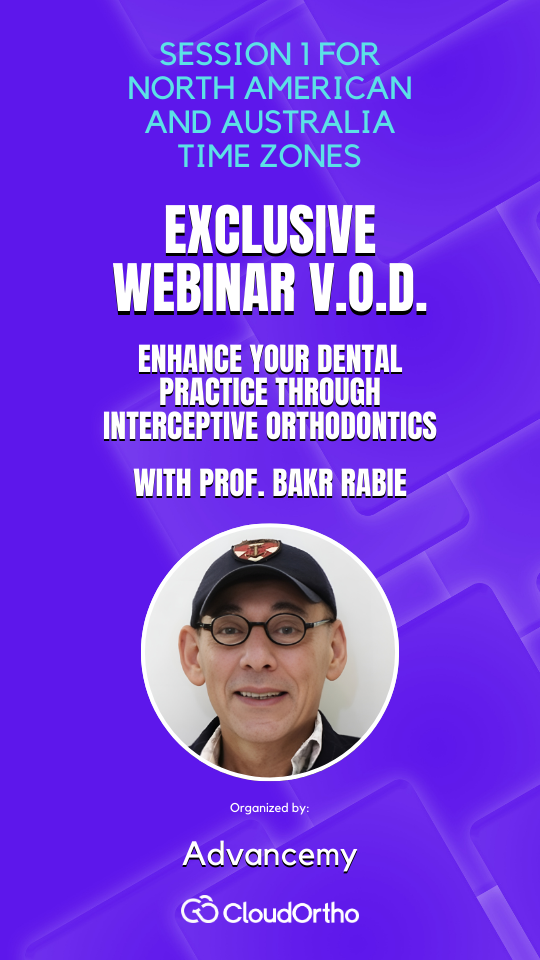 SESSION 1 FOR NORTH AMERICAN AND AUSTRALIA TIME ZONES

EXCLUSIVE WEBINAR V.O.D.

ENHANCE YOUR DENTAL PRACTICE THROUGH INTERCEPTIVE ORTHODONTICS

WITH PROF. BAKR RABIE

Organized by:

Advancemy

CloudOrtho